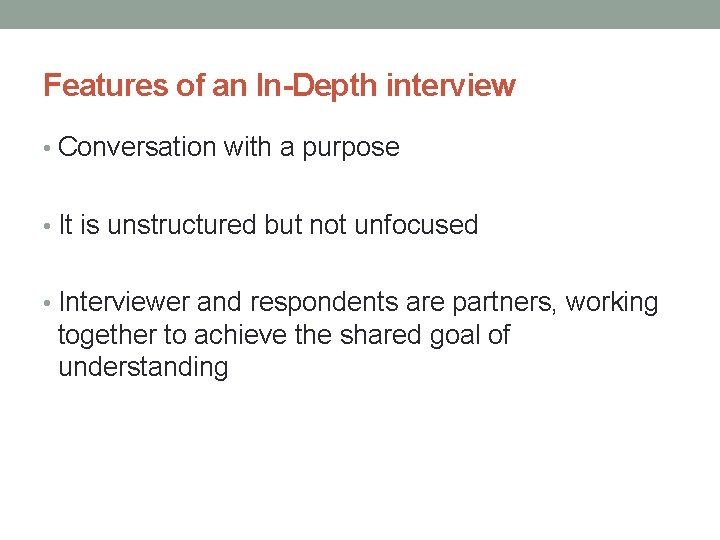 Features of an In-Depth interview

• Conversation with a purpose

• It is unstructured but not unfocused

• Interviewer and respondents are partners, working together to achieve the shared goal of understanding